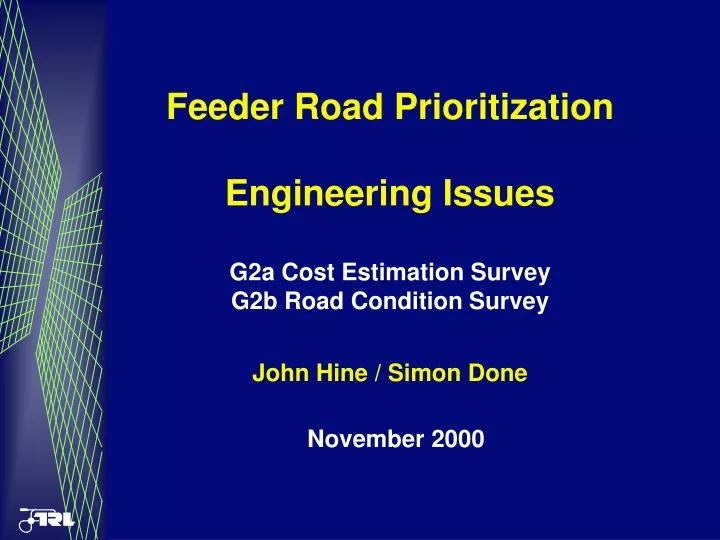 Feeder Road Prioritization

Engineering Issues

G2a Cost Estimation Survey
G2b Road Condition Survey

John Hine / Simon Done

November 2000

TRL